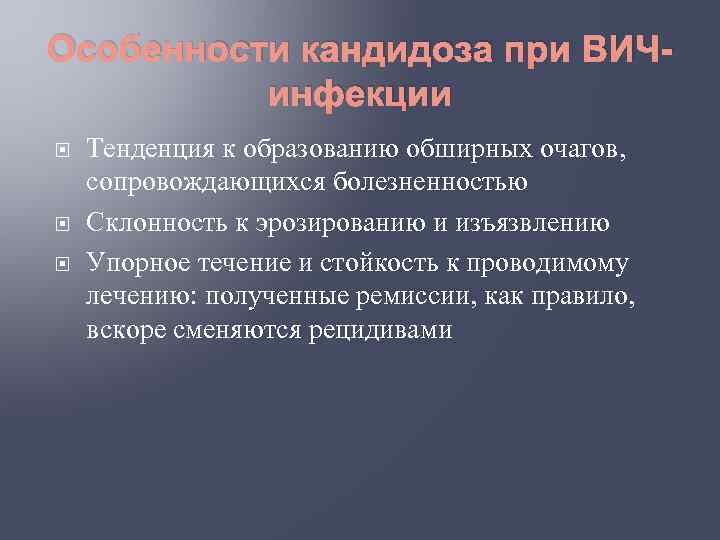 Особенности кандидоза при ВИЧ-инфекции

Тенденция к образованию обширных очагов, сопровождающихся болезненностью

Склонность к эрозированию и изъязвлению

Упорное течение и стойкость к проводимому лечению: полученные ремиссии, как правило, вскоре сменяются рецидивами